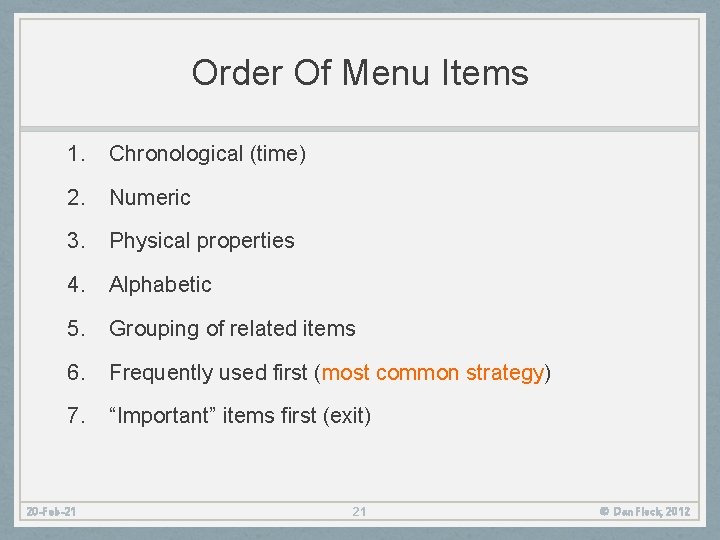 Order Of Menu Items

1. Chronological (time)

2. Numeric

3. Physical properties

4. Alphabetic

5. Grouping of related items

6. Frequently used first (most common strategy)

7. “Important” items first (exit)

20-Feb-21

21

© Dan Fleck, 2012